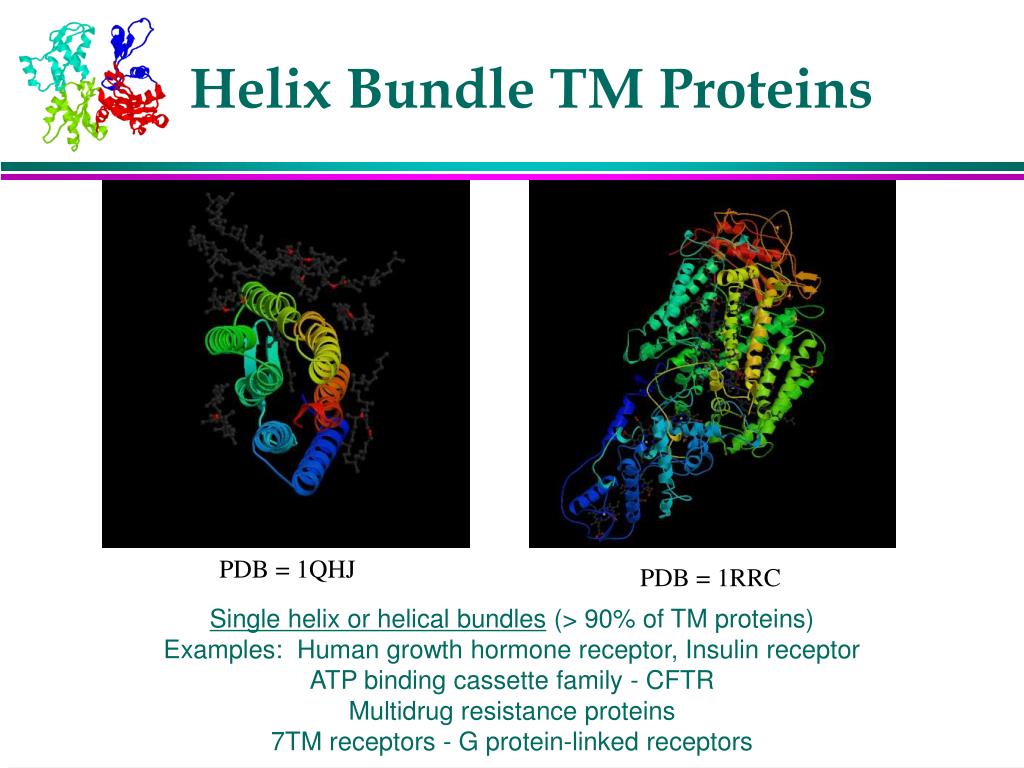 Helix Bundle TM Proteins

PDB = 1QHJ

PDB = 1RRC

Single helix or helical bundles (> 90% of TM proteins)
Examples: Human growth hormone receptor, Insulin receptor
ATP binding cassette family - CFTR
Multidrug resistance proteins
7TM receptors - G protein-linked receptors